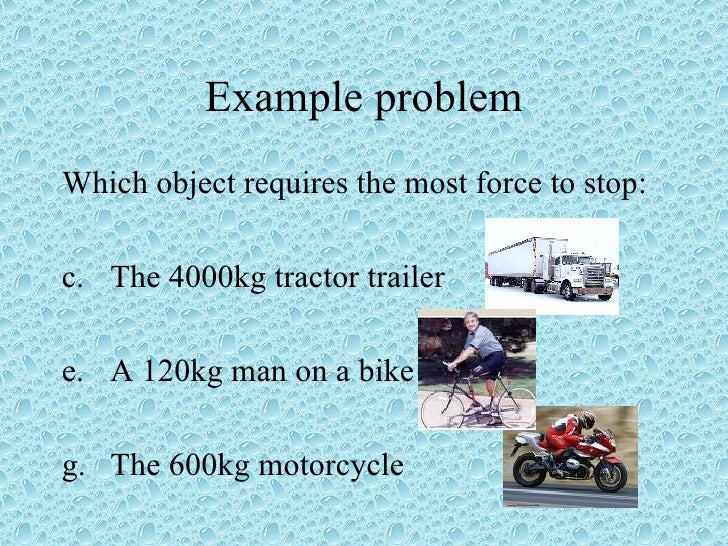 Example problem

Which object requires the most force to stop:

c. The 4000kg tractor trailer

e. A 120kg man on a bike

g. The 600kg motorcycle